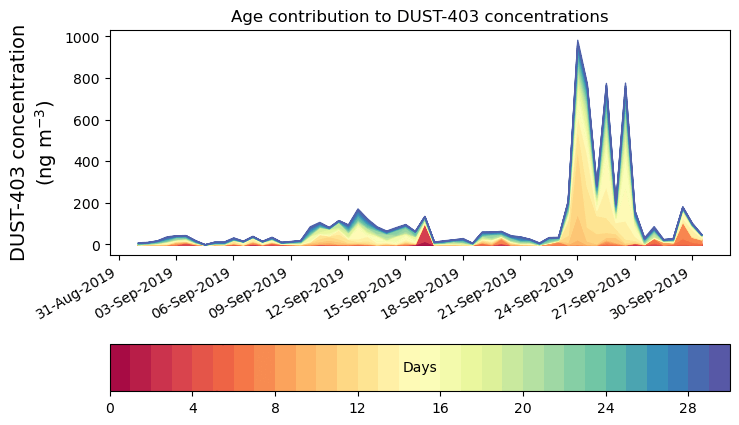 Age contribution to DUST-403 concentrations

DUST-403 concentration (ng m$^{-3}$)

1000
800
600
400
200
0

31-Aug-2019
03-Sep-2019
06-Sep-2019
09-Sep-2019
12-Sep-2019
15-Sep-2019
18-Sep-2019
21-Sep-2019
24-Sep-2019
27-Sep-2019
30-Sep-2019

Days

0
4
8
12
16
20
24
28